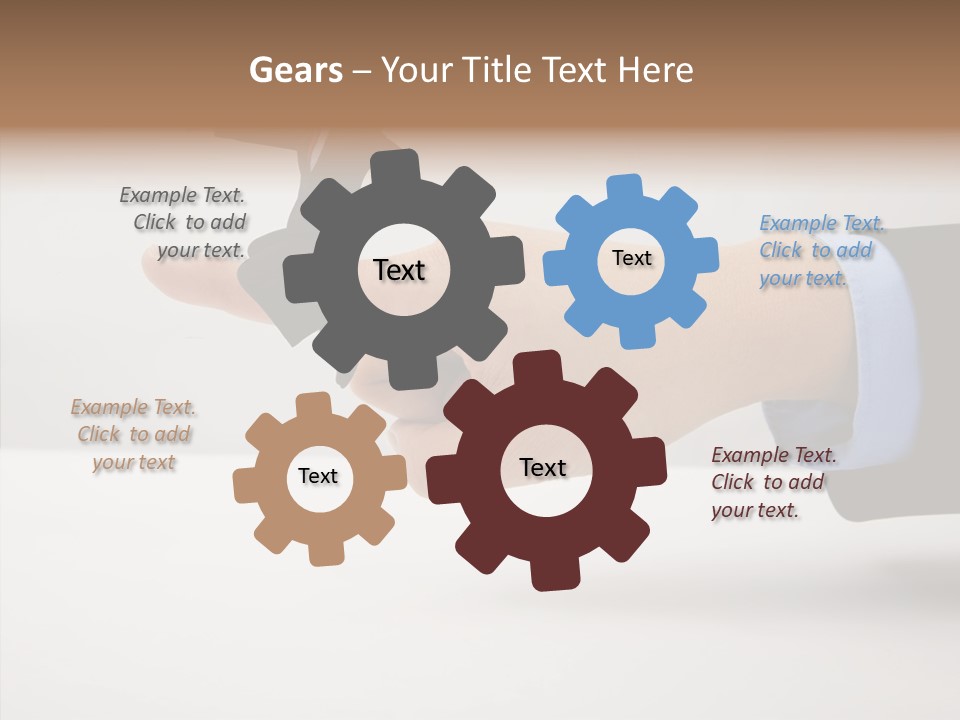 Gears – Your Title Text Here

Example Text. Click to add your text.

Text

Text

Example Text. Click to add your text.

Example Text. Click to add your text

Text

Text

Example Text. Click to add your text.